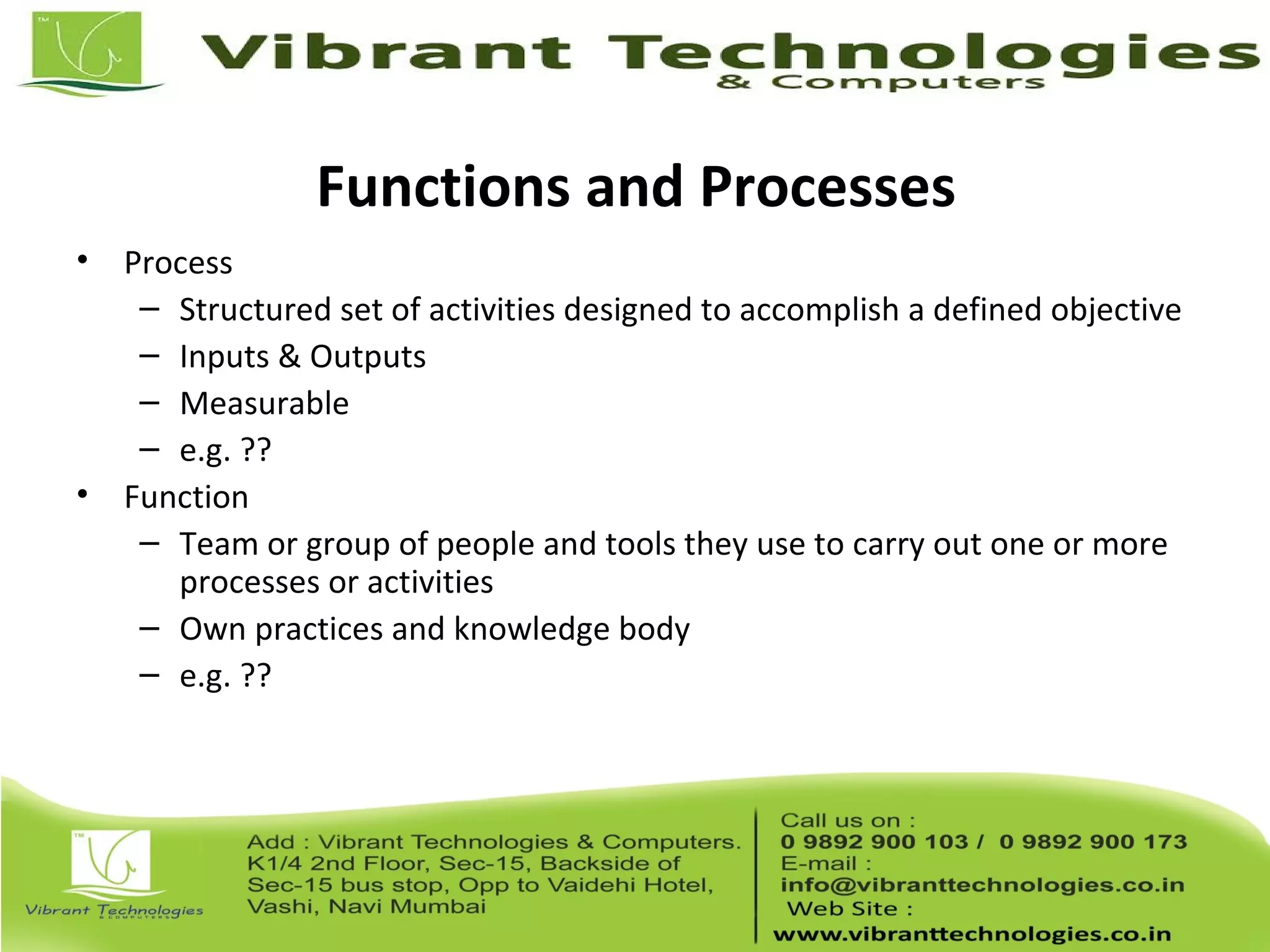 TM

Vibrant Technologies
& Computers

Functions and Processes

• Process
– Structured set of activities designed to accomplish a defined objective
– Inputs & Outputs
– Measurable
– e.g. ??
• Function
– Team or group of people and tools they use to carry out one or more processes or activities
– Own practices and knowledge body
– e.g. ??

TM

Vibrant Technologies
& COMPUTERS

Add : Vibrant Technologies & Computers. K1/4 2nd Floor, Sec-15, Backside of Sec-15 bus stop, Opp to Vaidehi Hotel, Vashi, Navi Mumbai

Call us on :
0 9892 900 103 / 0 9892 900 173
E-mail :
info@vibranttechnologies.co.in
Web Site :
www.vibranttechnologies.co.in